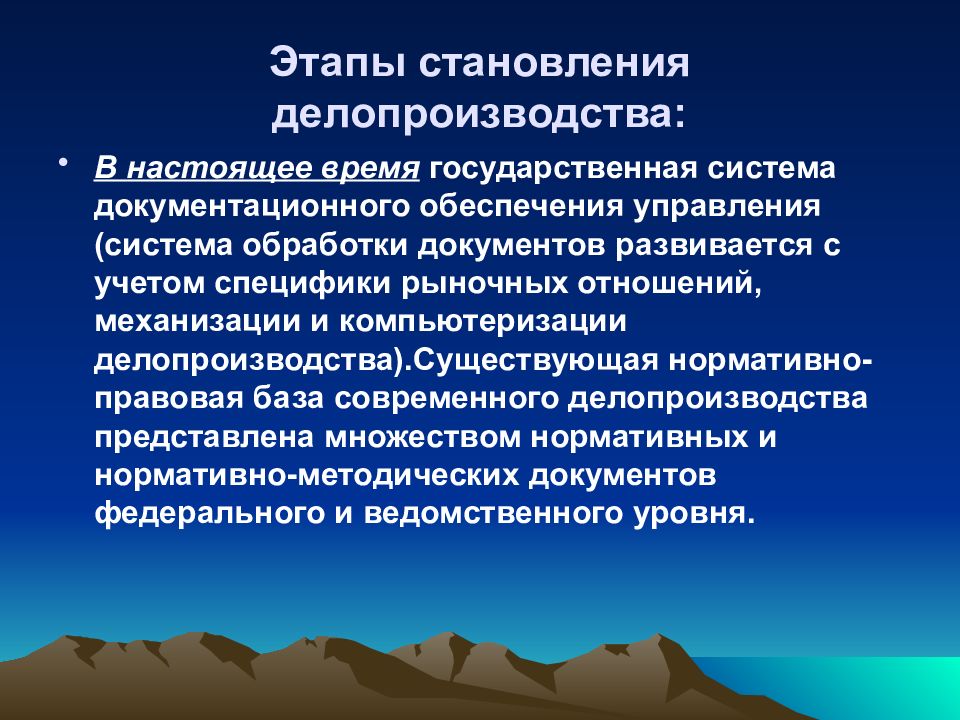 Этапы становления делопроизводства:

• В настоящее время государственная система документационного обеспечения управления (система обработки документов развивается с учетом специфики рыночных отношений, механизации и компьютеризации делопроизводства).Существующая нормативно-правовая база современного делопроизводства представлена множеством нормативных и нормативно-методических документов федерального и ведомственного уровня.